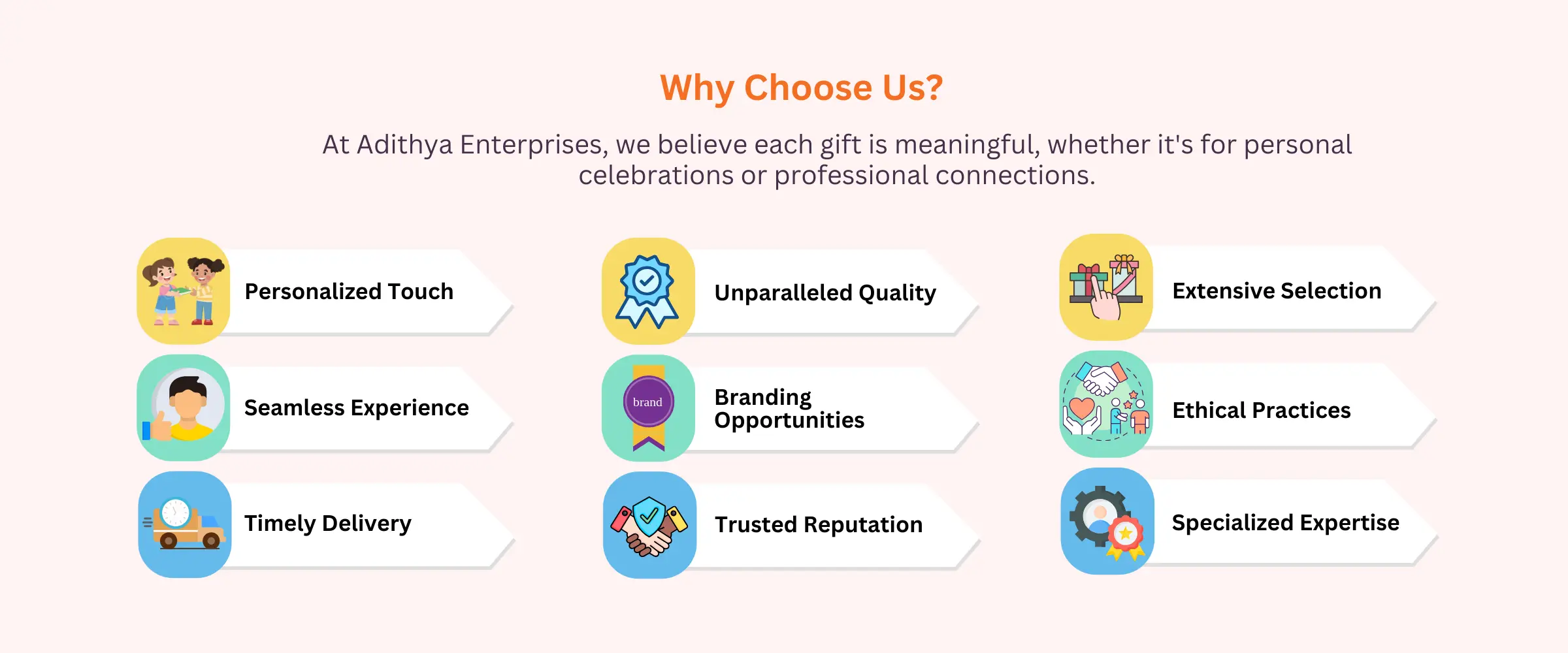 Why Choose Us?

At Adithya Enterprises, we believe each gift is meaningful, whether it's for personal celebrations or professional connections.

Personalized Touch

Seamless Experience

Timely Delivery

Unparalleled Quality

brand

Branding Opportunities

Trusted Reputation

Extensive Selection

Ethical Practices

Specialized Expertise